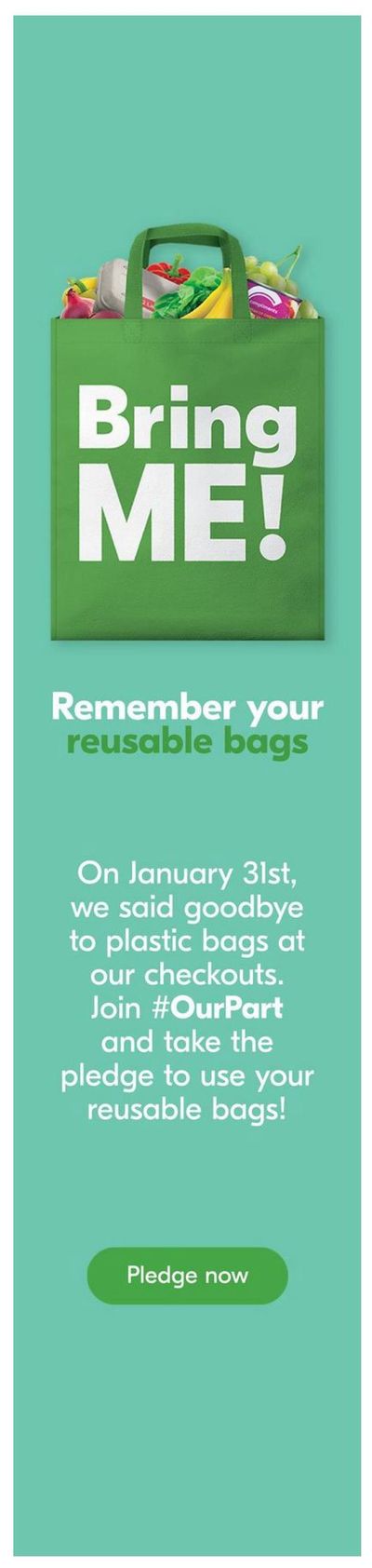 Bring ME!

Remember your reusable bags

On January 31st, we said goodbye to plastic bags at our checkouts. Join #OurPart and take the pledge to use your reusable bags!

Pledge now